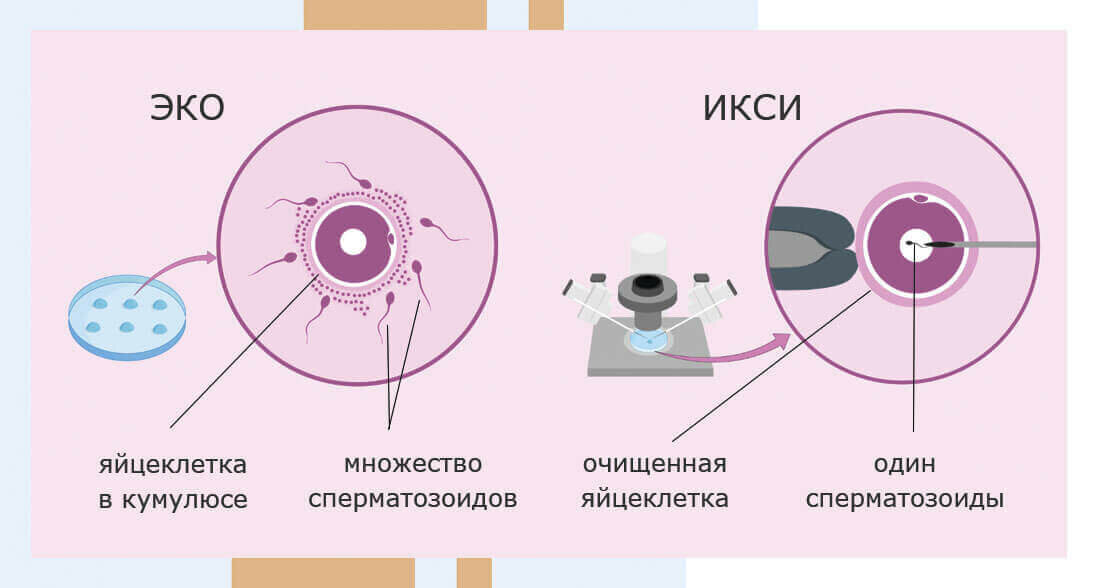 ЭКО

ИКСИ

яйцеклетка в кумулюсе

множество сперматозоидов

очищенная яйцеклетка

один сперматозоиды